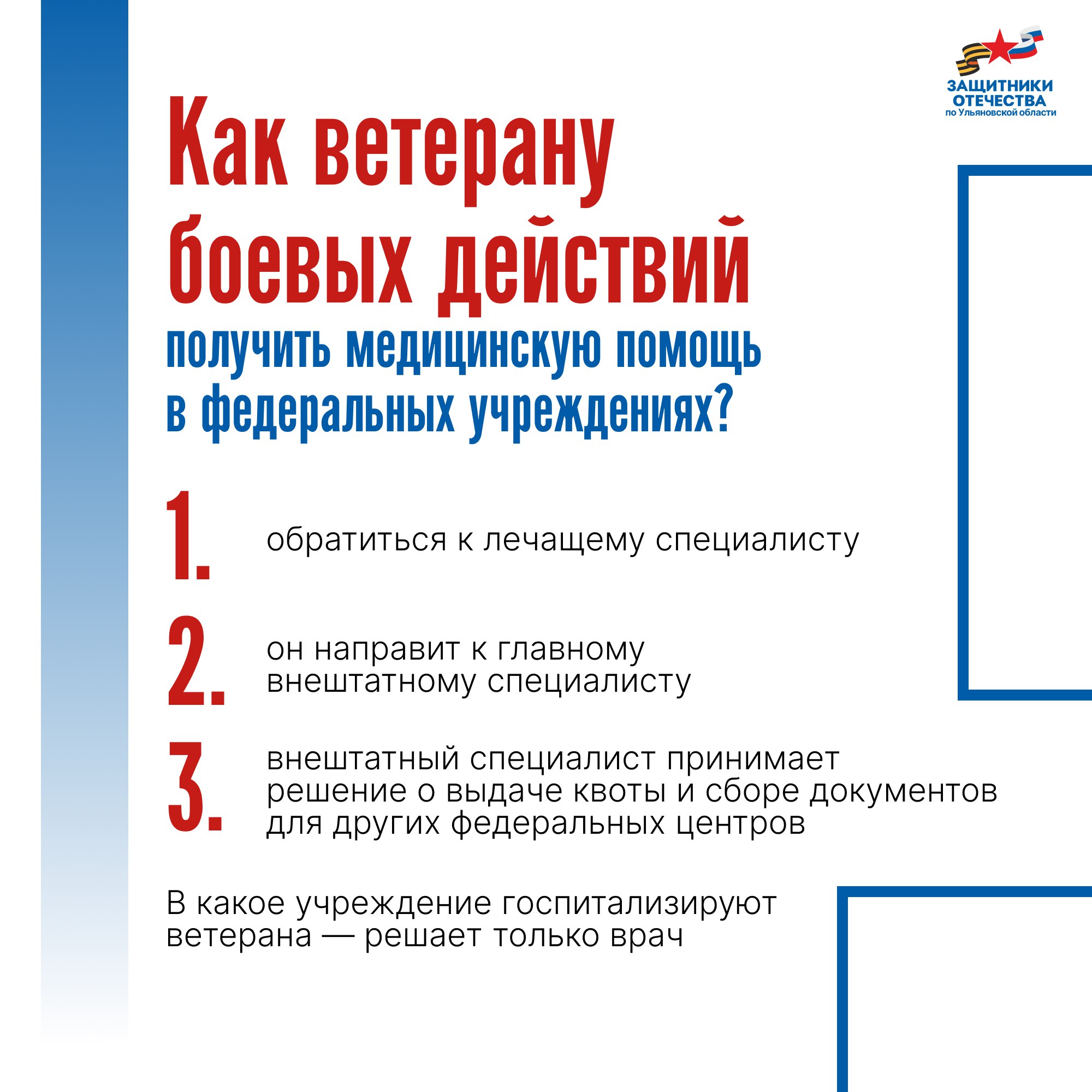 ЗАЩИТНИКИ ОТЕЧЕСТВА
по Ульяновской области

Как ветерану боевых действий
получить медицинскую помощь в федеральных учреждениях?

1. обратиться к лечащему специалисту

2. он направит к главному внештатному специалисту

3. внештатный специалист принимает решение о выдаче квоты и сборе документов для других федеральных центров

В какое учреждение госпитализируют ветерана — решает только врач